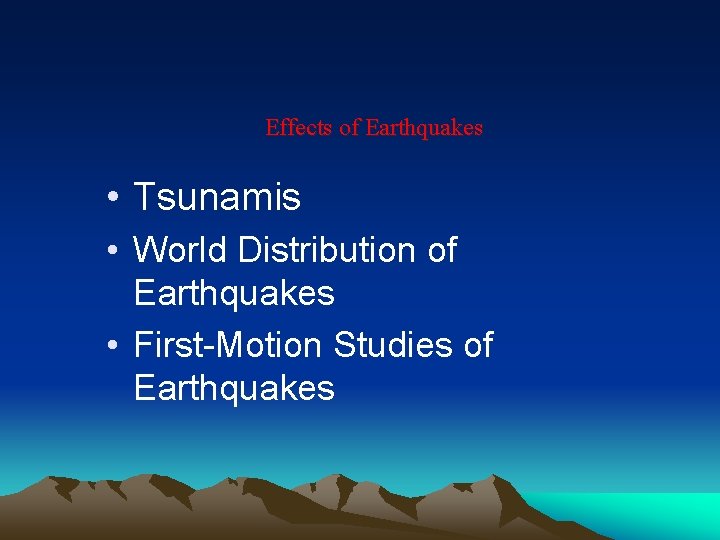 Effects of Earthquakes

• Tsunamis
• World Distribution of Earthquakes
• First-Motion Studies of Earthquakes